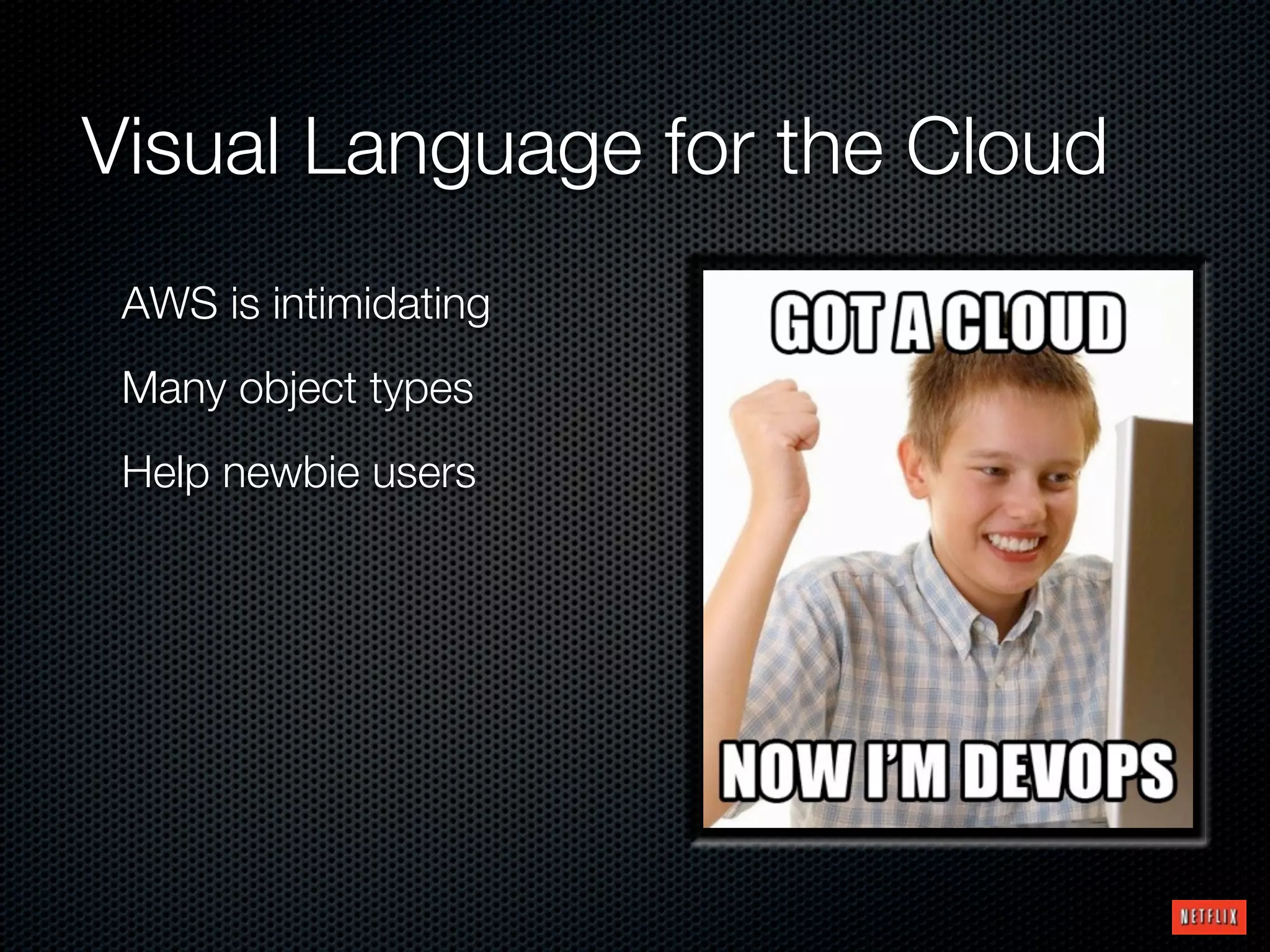 Visual Language for the Cloud

AWS is intimidating

Many object types

Help newbie users

GOT A CLOUD

NOW I'M DEVOPS

NETFLIX